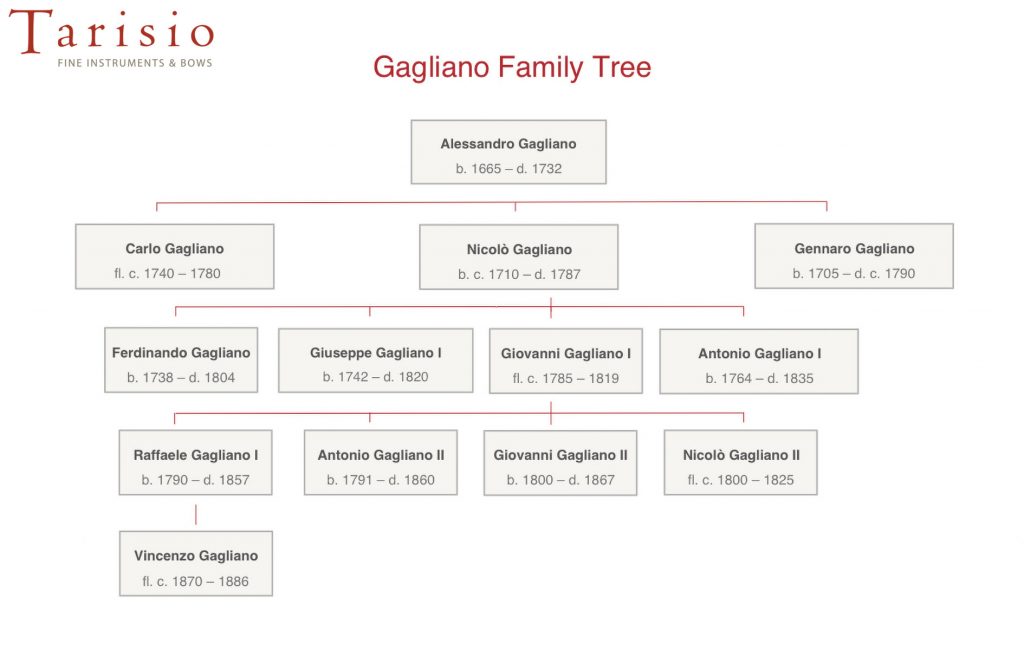 Tarisio
FINE INSTRUMENTS & BOWS

Gagliano Family Tree

Alessandro Gagliano
b. 1665 – d. 1732

Carlo Gagliano
fl. c. 1740 – 1780

Nicolò Gagliano
b. c. 1710 – d. 1787

Gennaro Gagliano
b. 1705 – d. c. 1790

Ferdinando Gagliano
b. 1738 – d. 1804

Giuseppe Gagliano I
b. 1742 – d. 1820

Giovanni Gagliano I
fl. c. 1785 – 1819

Antonio Gagliano I
b. 1764 – d. 1835

Raffaele Gagliano I
b. 1790 – d. 1857

Antonio Gagliano II
b. 1791 – d. 1860

Giovanni Gagliano II
b. 1800 – d. 1867

Nicolò Gagliano II
fl. c. 1800 – 1825

Vincenzo Gagliano
fl. c. 1870 – 1886